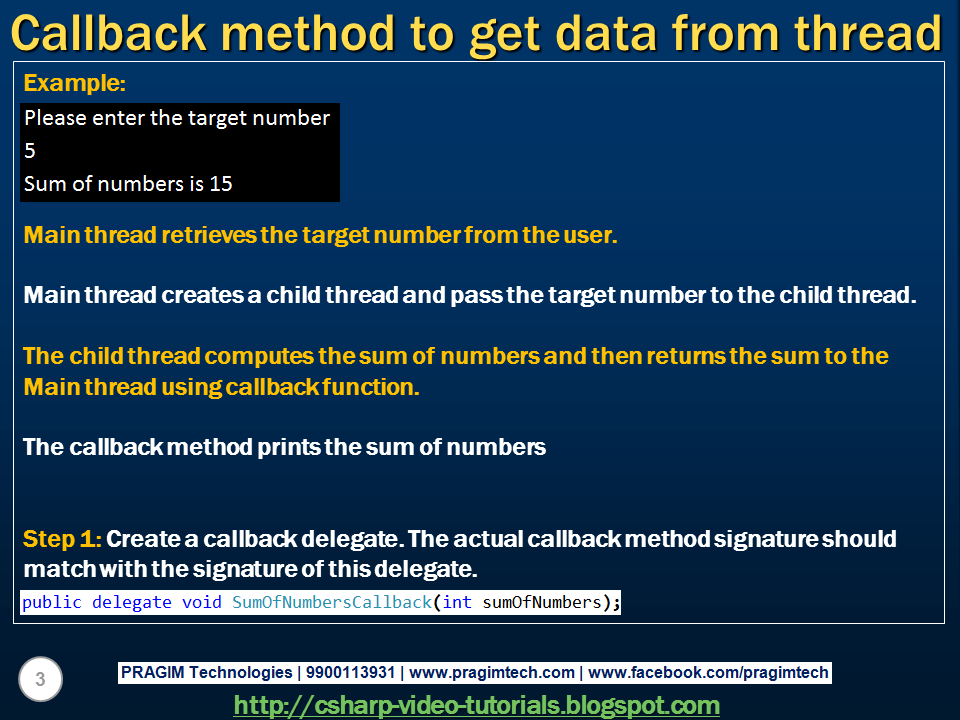 Callback method to get data from thread

Example:

Please enter the target number
5
Sum of numbers is 15

Main thread retrieves the target number from the user.

Main thread creates a child thread and pass the target number to the child thread.

The child thread computes the sum of numbers and then returns the sum to the Main thread using callback function.

The callback method prints the sum of numbers

Step 1: Create a callback delegate. The actual callback method signature should match with the signature of this delegate.

public delegate void SumOfNumbersCallback(int sumOfNumbers);

3

PRAGIM Technologies | 9900113931 | www.pragimtech.com | www.facebook.com/pragimtech

http://csharp-video-tutorials.blogspot.com